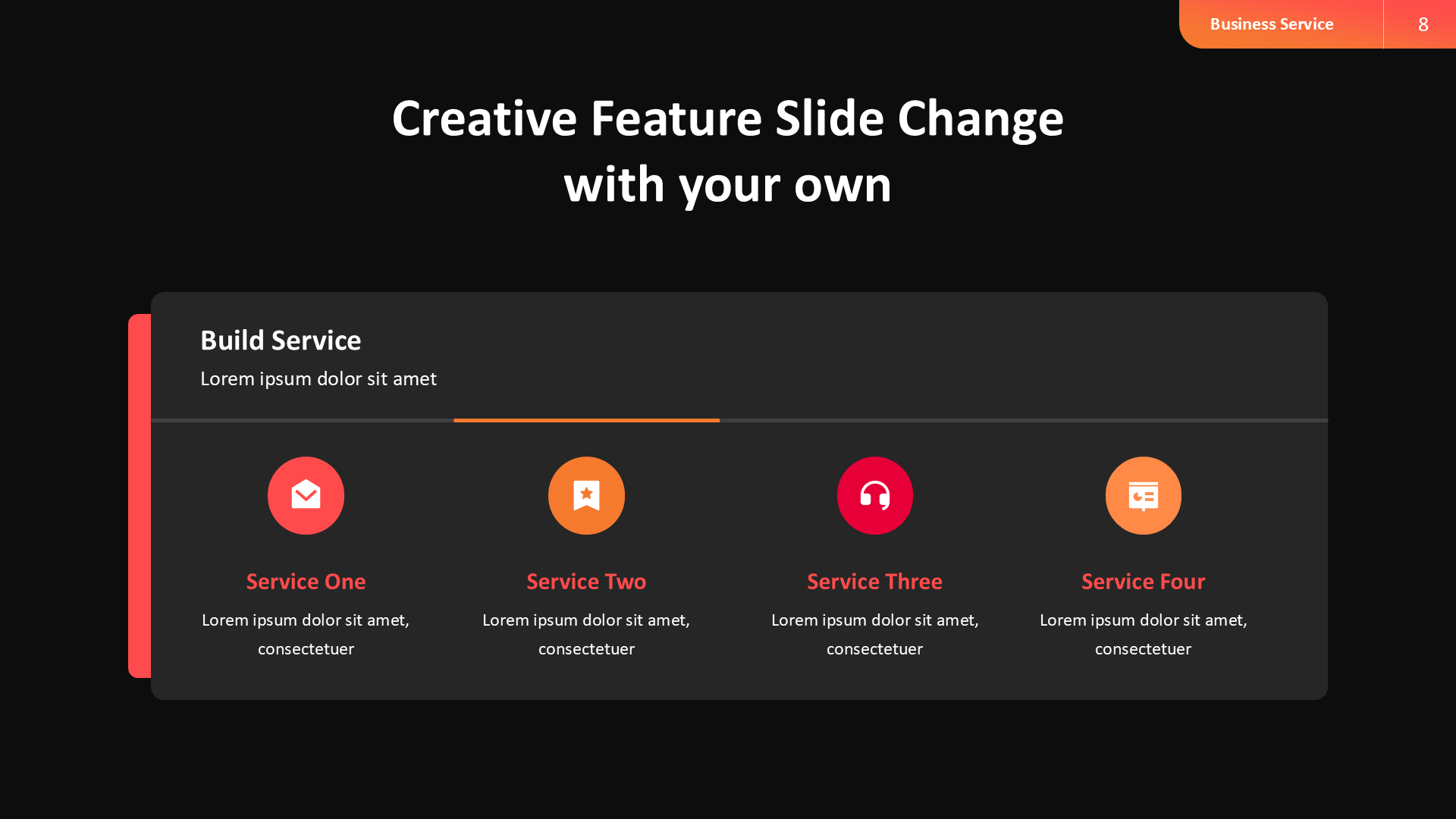 Business Service 8

Creative Feature Slide Change with your own

Build Service
Lorem ipsum dolor sit amet

Service One
Lorem ipsum dolor sit amet, consectetuer

Service Two
Lorem ipsum dolor sit amet, consectetuer

Service Three
Lorem ipsum dolor sit amet, consectetuer

Service Four
Lorem ipsum dolor sit amet, consectetuer